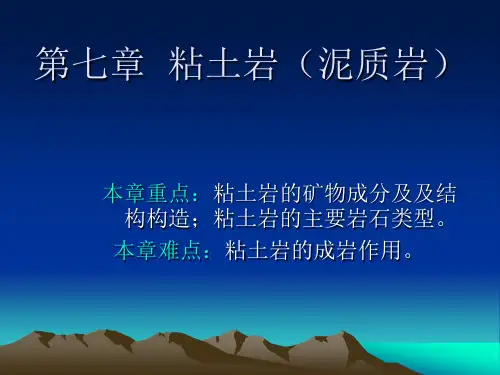 第七章 粘土岩（泥质岩）

本章重点：粘土岩的矿物成分及及结构构造；粘土岩的主要岩石类型。

本章难点：粘土岩的成岩作用。